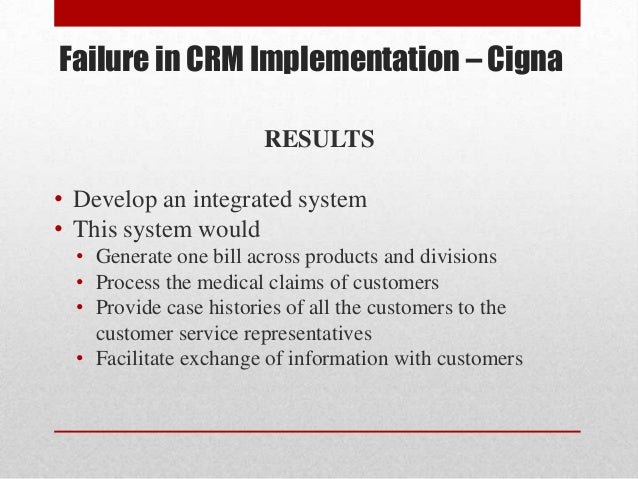 Failure in CRM Implementation – Cigna

RESULTS

• Develop an integrated system
• This system would
  • Generate one bill across products and divisions
  • Process the medical claims of customers
  • Provide case histories of all the customers to the customer service representatives
  • Facilitate exchange of information with customers